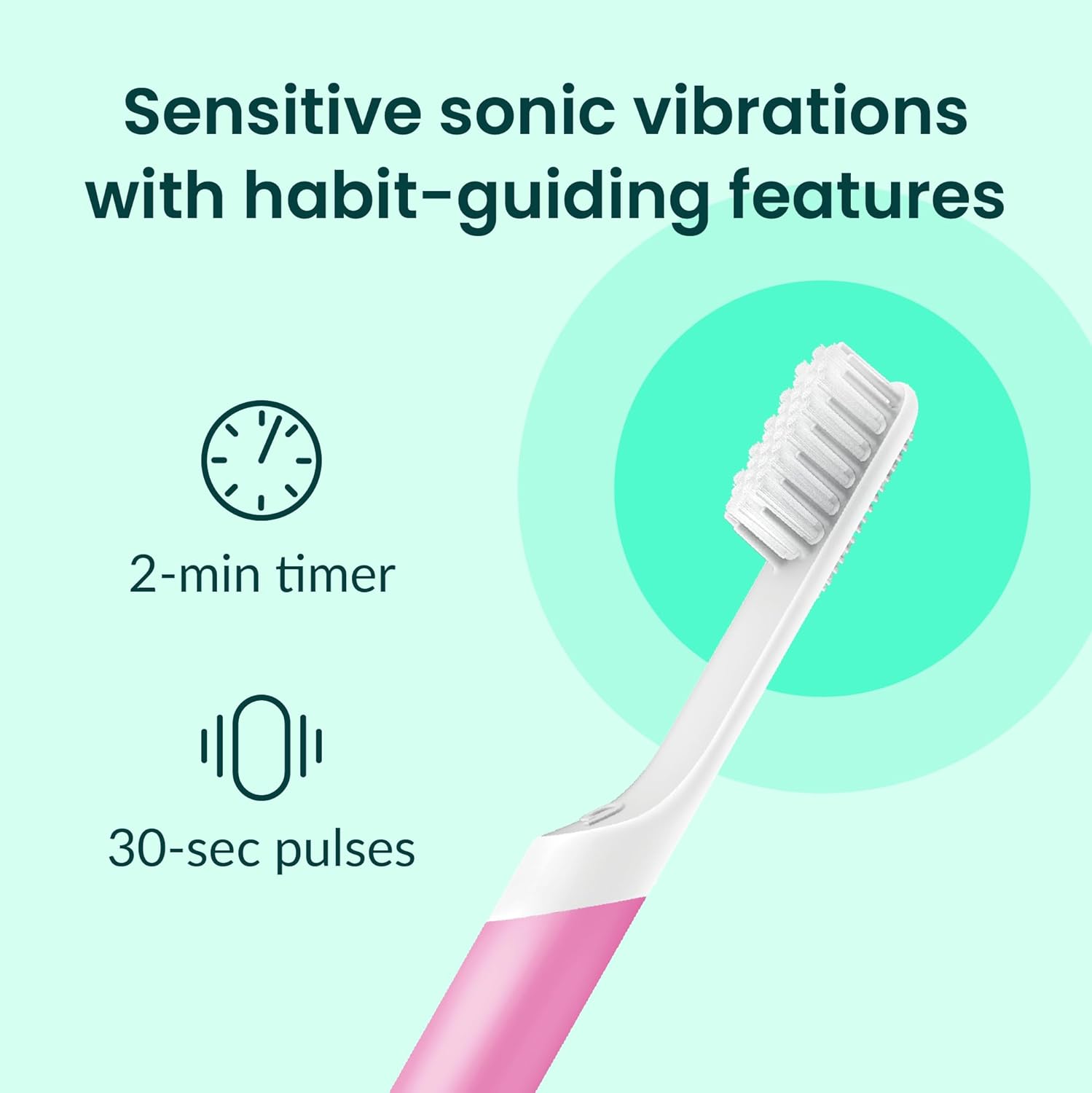 Sensitive sonic vibrations with habit-guiding features

2-min timer

30-sec pulses